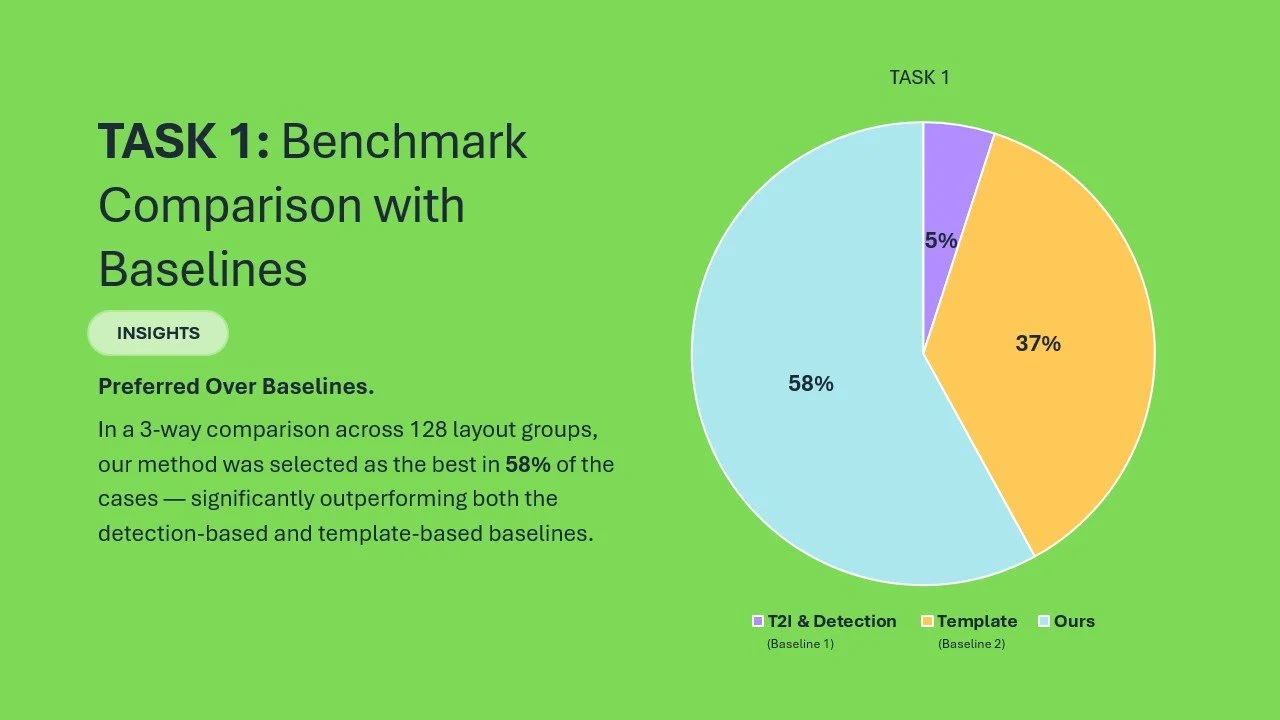 TASK 1: Benchmark Comparison with Baselines

INSIGHTS

Preferred Over Baselines.

In a 3-way comparison across 128 layout groups, our method was selected as the best in 58% of the cases — significantly outperforming both the detection-based and template-based baselines.

TASK 1

5%

37%

58%

T2I & Detection (Baseline 1)

Template (Baseline 2)

Ours